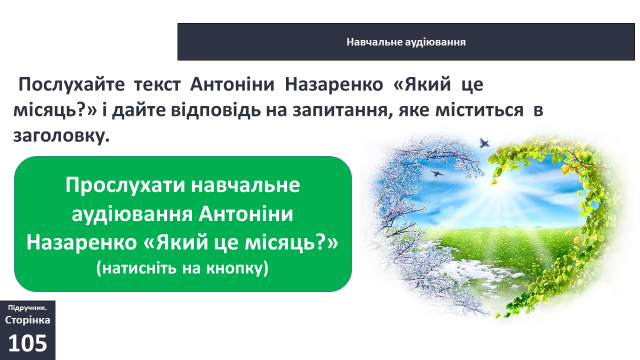 Навчальне аудіювання

Послухайте текст Антоніни Назаренко «Який це місяць?» і дайте відповідь на запитання, яке міститься в заголовку.

Прослухати навчальне аудіювання Антоніни Назаренко «Який це місяць?»
(натисніть на кнопку)

Підручник.
Сторінка
105